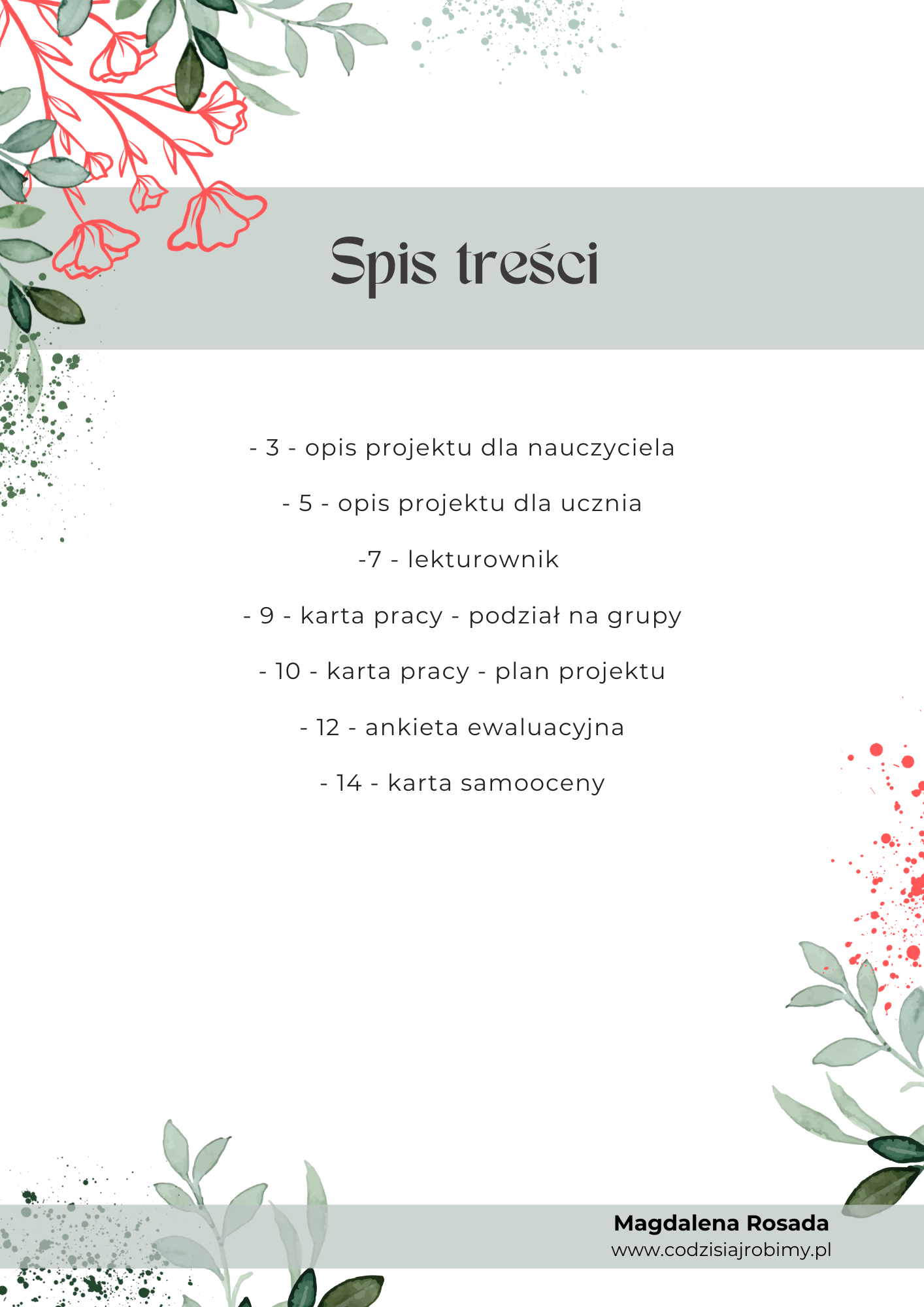 Spis treści

- 3 - opis projektu dla nauczyciela

- 5 - opis projektu dla ucznia

-7 - lekturownik

- 9 - karta pracy - podział na grupy

- 10 - karta pracy - plan projektu

- 12 - ankieta ewaluacyjna

- 14 - karta samooceny

Magdalena Rosada
www.codzisiajrobimy.pl